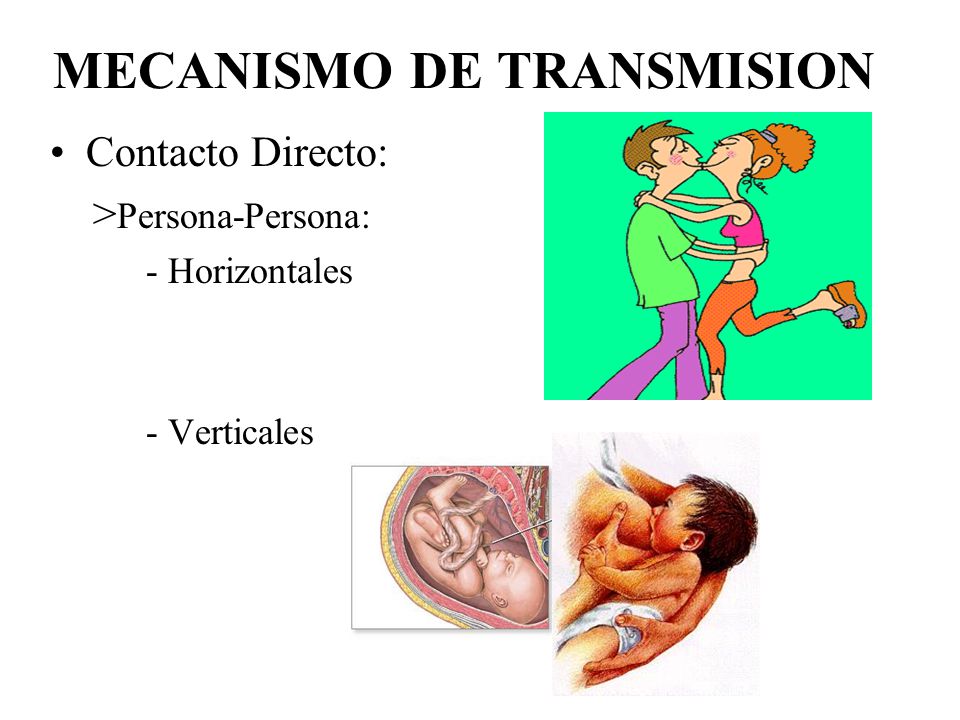 MECANISMO DE TRANSMISION

• Contacto Directo:

>Persona-Persona:

- Horizontales

- Verticales